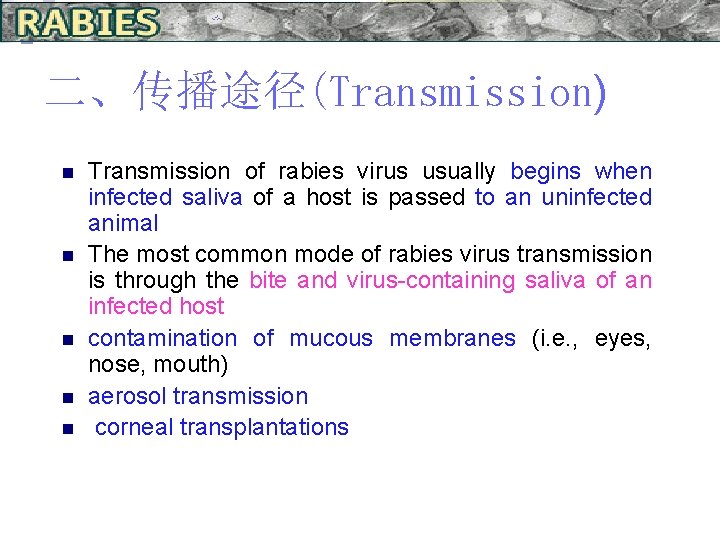 RABIES

二、传播途径(Transmission)

- Transmission of rabies virus usually begins when infected saliva of a host is passed to an uninfected animal
- The most common mode of rabies virus transmission is through the bite and virus-containing saliva of an infected host
- contamination of mucous membranes (i.e., eyes, nose, mouth)
- aerosol transmission
- corneal transplantations